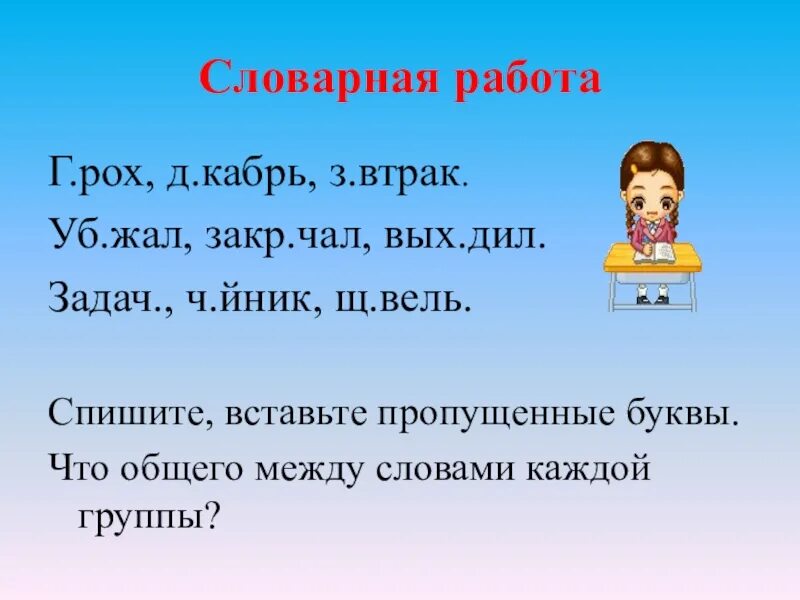 Словарная работа

Г.рох, д.кабрь, з.втрак.

Уб.жал, закр.чал, вых.дил.

Задач., ч.йник, щ.вель.

Спишите, вставьте пропущенные буквы.

Что общего между словами каждой группы?